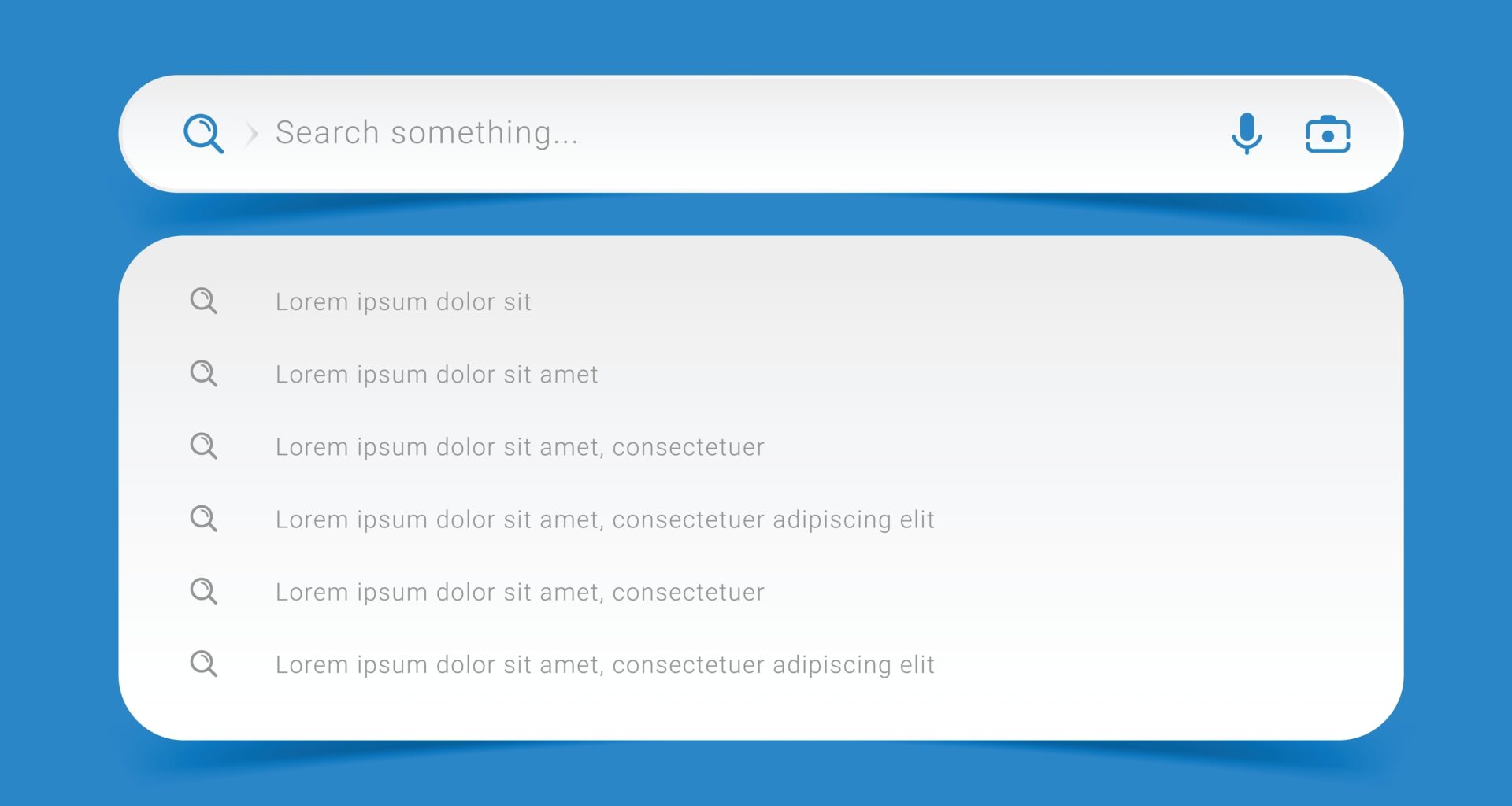 Search something...

Lorem ipsum dolor sit

Lorem ipsum dolor sit amet

Lorem ipsum dolor sit amet, consectetuer

Lorem ipsum dolor sit amet, consectetuer adipiscing elit

Lorem ipsum dolor sit amet, consectetuer

Lorem ipsum dolor sit amet, consectetuer adipiscing elit